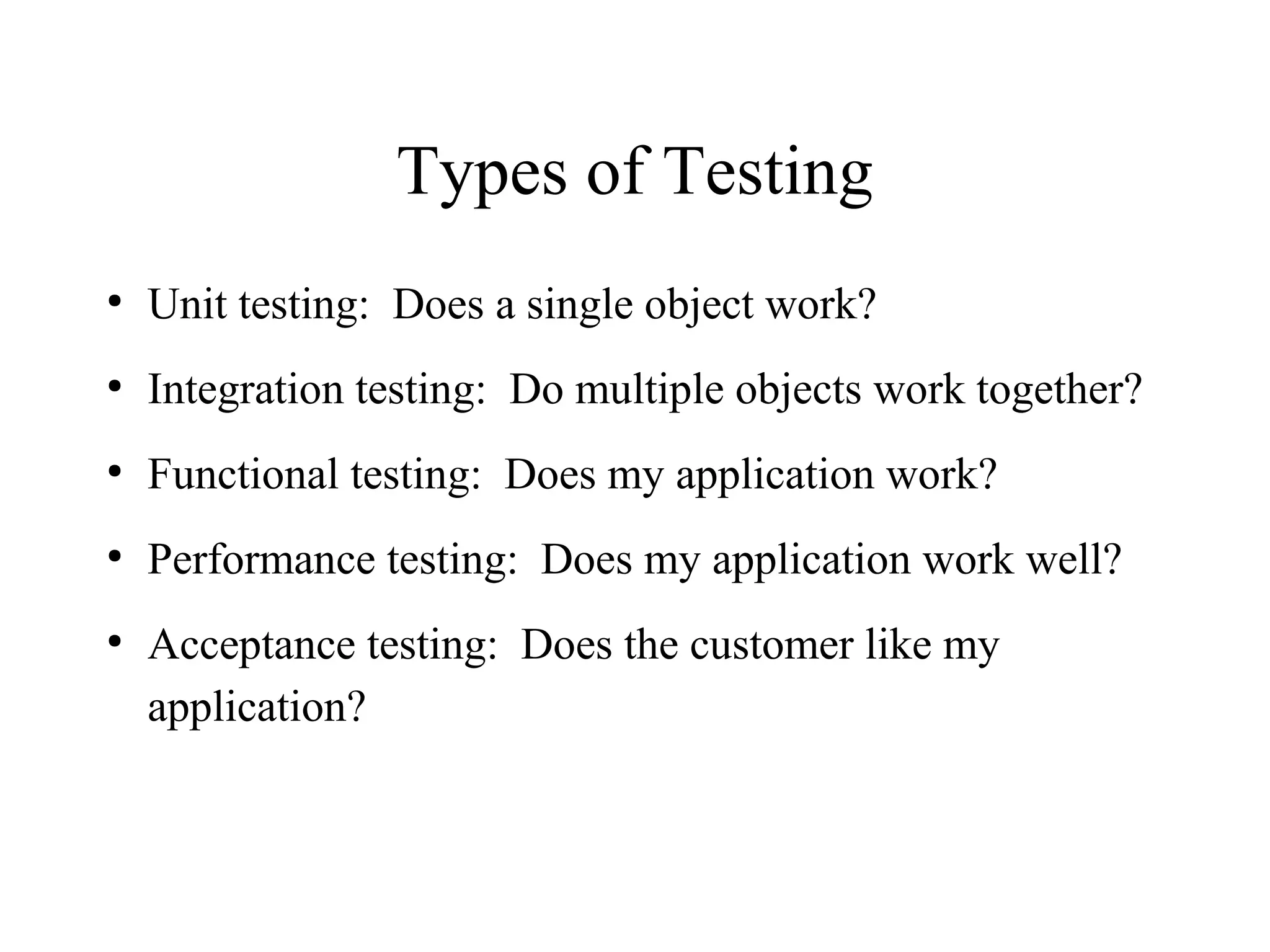 Types of Testing

• Unit testing:  Does a single object work?
• Integration testing:  Do multiple objects work together?
• Functional testing:  Does my application work?
• Performance testing:  Does my application work well?
• Acceptance testing:  Does the customer like my application?